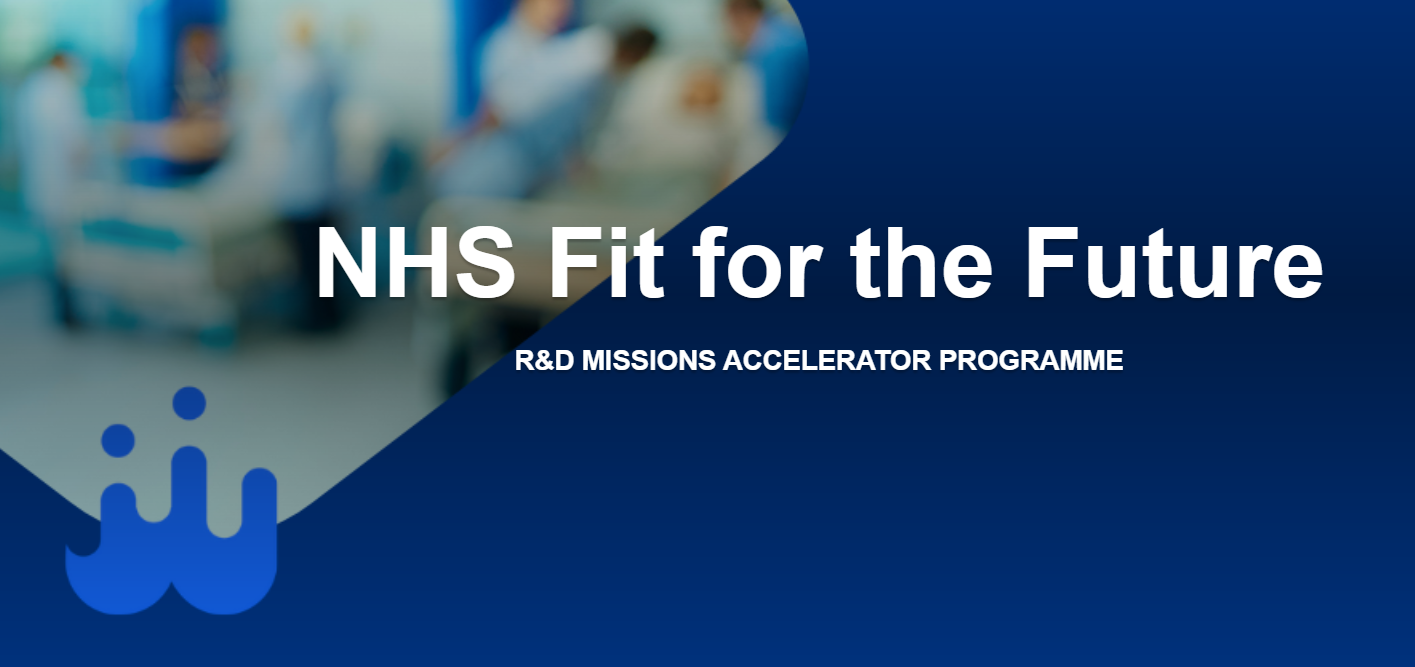 NHS Fit for the Future

R&D MISSIONS ACCELERATOR PROGRAMME